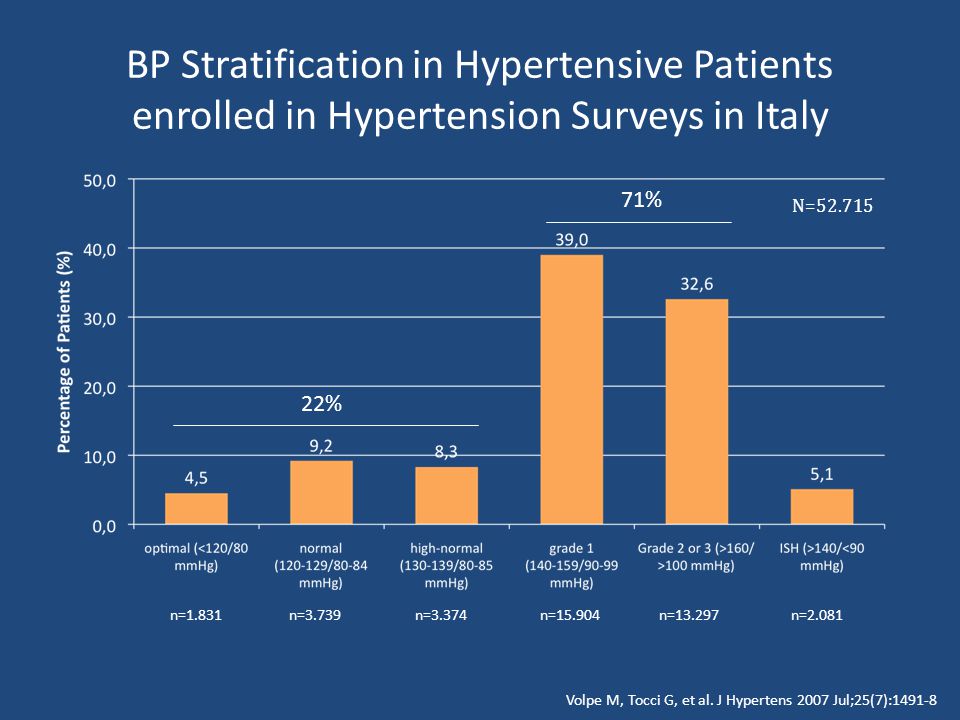 BP Stratification in Hypertensive Patients enrolled in Hypertension Surveys in Italy

Percentage of Patients (%)

50,0
40,0
30,0
20,0
10,0
0,0

71%

N=52.715

22%

4,5
9,2
8,3
39,0
32,6
5,1

optimal (<120/80 mmHg)
normal (120-129/80-84 mmHg)
high-normal (130-139/80-85 mmHg)
grade 1 (140-159/90-99 mmHg)
Grade 2 or 3 (>160/ >100 mmHg)
ISH (>140/<90 mmHg)

n=1.831
n=3.739
n=3.374
n=15.904
n=13.297
n=2.081

Volpe M, Tocci G, et al. J Hypertens 2007 Jul;25(7):1491-8